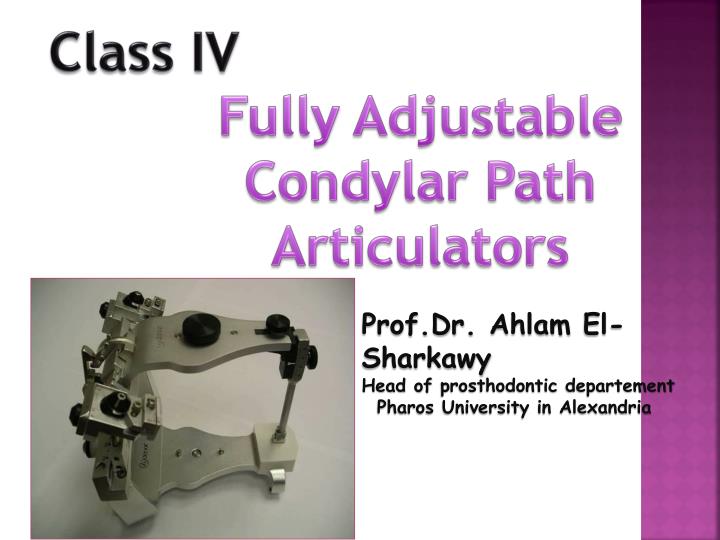 Class IV

Fully Adjustable Condylar Path Articulators

Prof.Dr. Ahlam El-Sharkawy
Head of prosthodontic departement
Pharos University in Alexandria